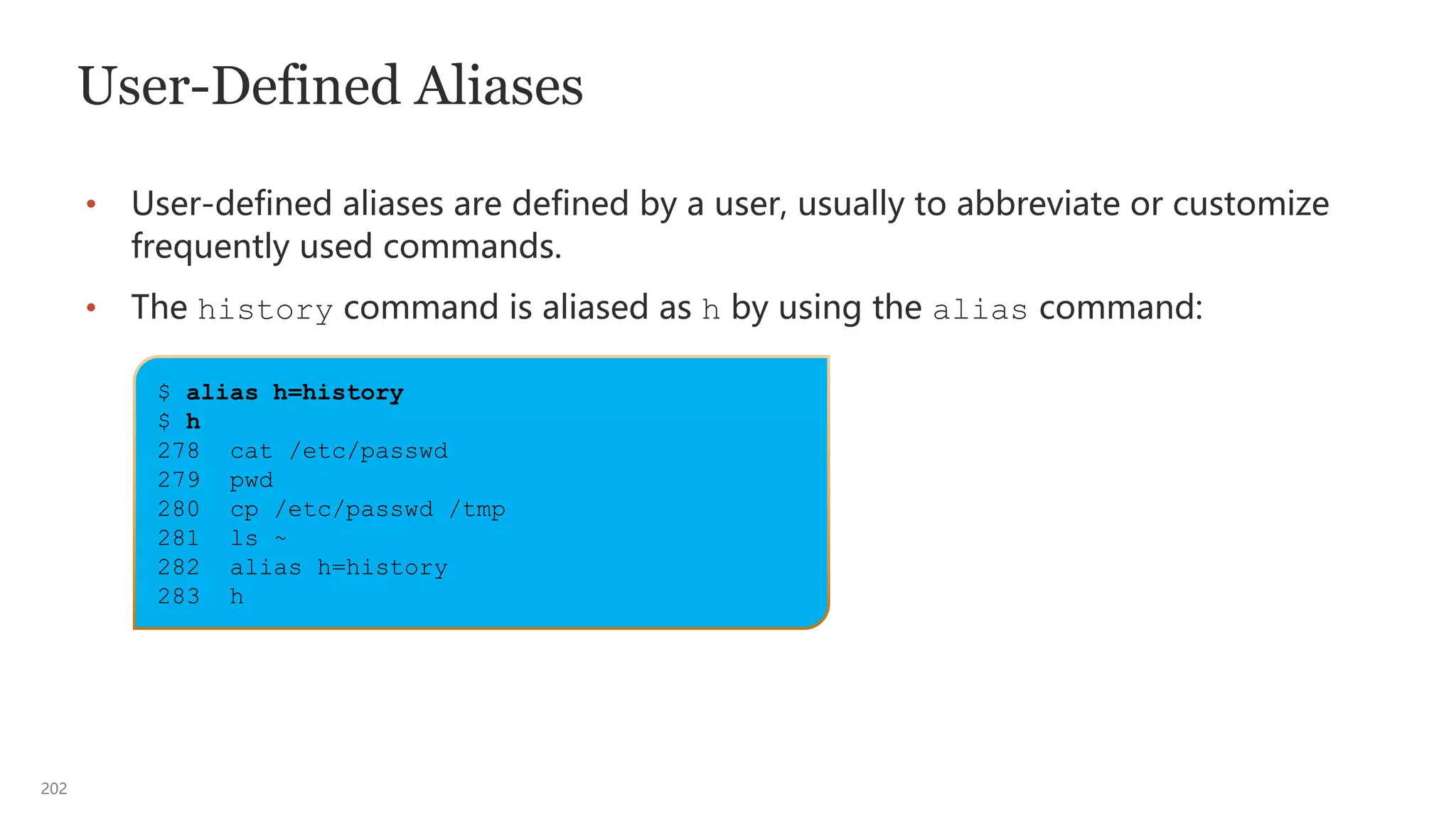 User-Defined Aliases

• User-defined aliases are defined by a user, usually to abbreviate or customize frequently used commands.

• The history command is aliased as h by using the alias command:

$ alias h=history
$ h
278  cat /etc/passwd
279  pwd
280  cp /etc/passwd /tmp
281  ls ~
282  alias h=history
283  h

202